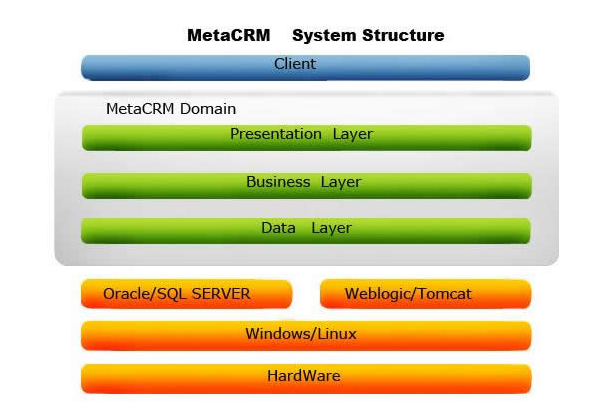 MetaCRM System Structure

Client

MetaCRM Domain

Presentation Layer

Business Layer

Data Layer

Oracle/SQL SERVER

Weblogic/Tomcat

Windows/Linux

HardWare